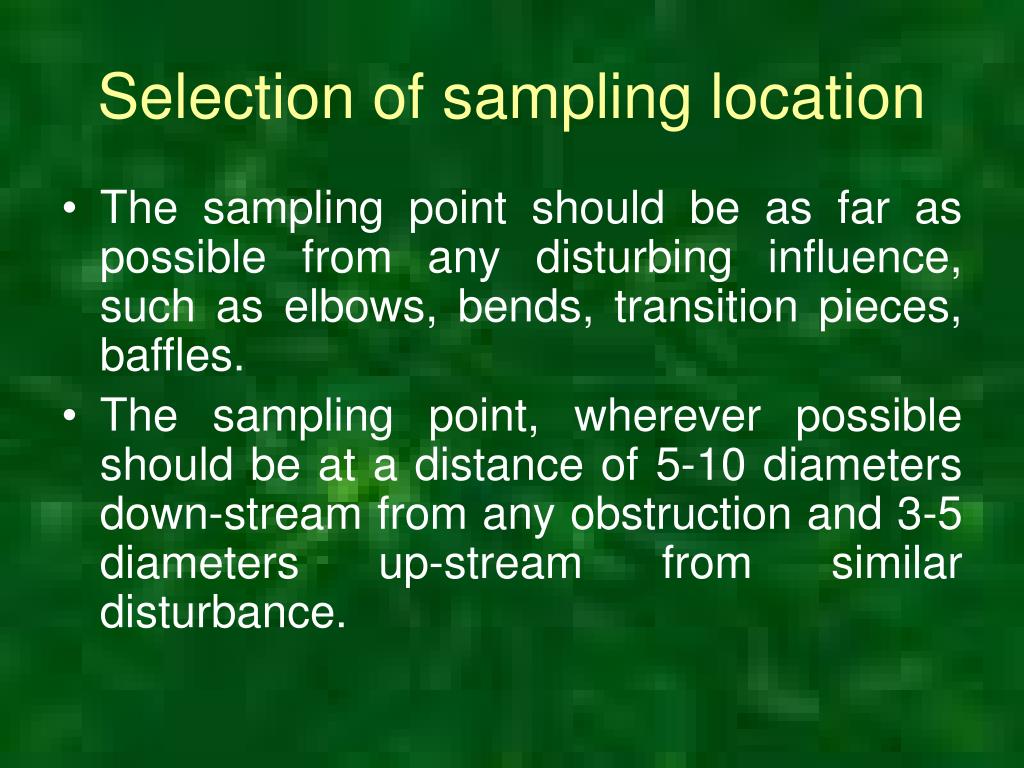 Selection of sampling location

• The sampling point should be as far as possible from any disturbing influence, such as elbows, bends, transition pieces, baffles.
• The sampling point, wherever possible should be at a distance of 5-10 diameters down-stream from any obstruction and 3-5 diameters up-stream from similar disturbance.